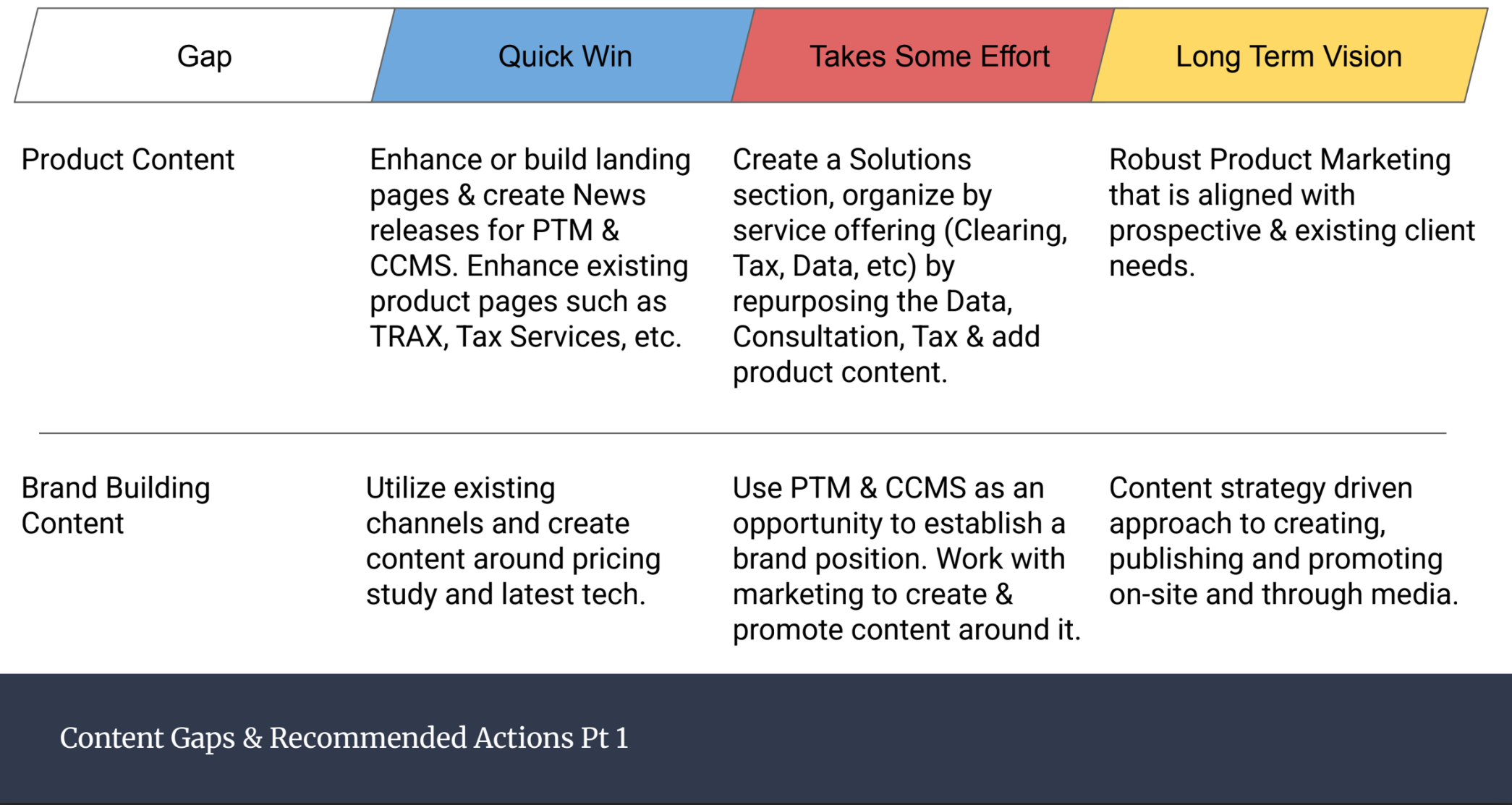 | Gap | Quick Win | Takes Some Effort | Long Term Vision |
|---|---|---|---|
| Product Content | Enhance or build landing pages & create News releases for PTM & CCMS. Enhance existing product pages such as TRAX, Tax Services, etc. | Create a Solutions section, organize by service offering (Clearing, Tax, Data, etc) by repurposing the Data, Consultation, Tax & add product content. | Robust Product Marketing that is aligned with prospective & existing client needs. |
| Brand Building Content | Utilize existing channels and create content around pricing study and latest tech. | Use PTM & CCMS as an opportunity to establish a brand position. Work with marketing to create & promote content around it. | Content strategy driven approach to creating, publishing and promoting on-site and through media. |

Content Gaps & Recommended Actions Pt 1